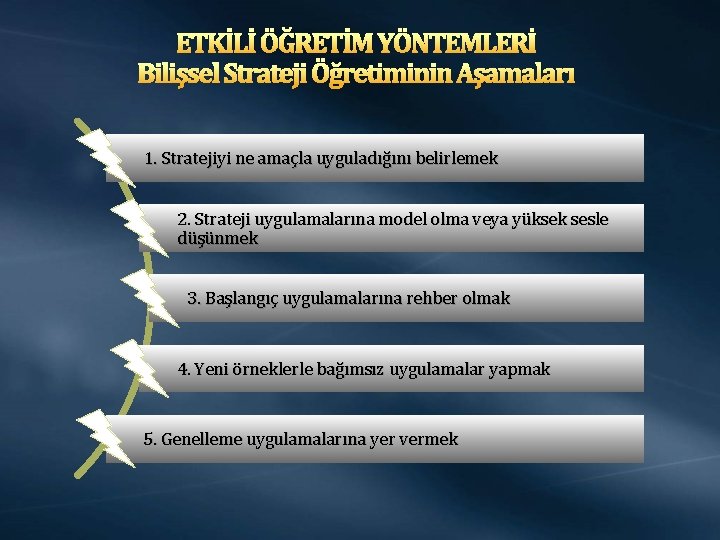 ETKİLİ ÖĞRETİM YÖNTEMLERİ
Bilişsel Strateji Öğretiminin Aşamaları

1. Stratejiyi ne amaçla uyguladığını belirlemek

2. Strateji uygulamalarına model olma veya yüksek sesle düşünmek

3. Başlangıç uygulamalarına rehber olmak

4. Yeni örneklerle bağımsız uygulamalar yapmak

5. Genelleme uygulamalarına yer vermek